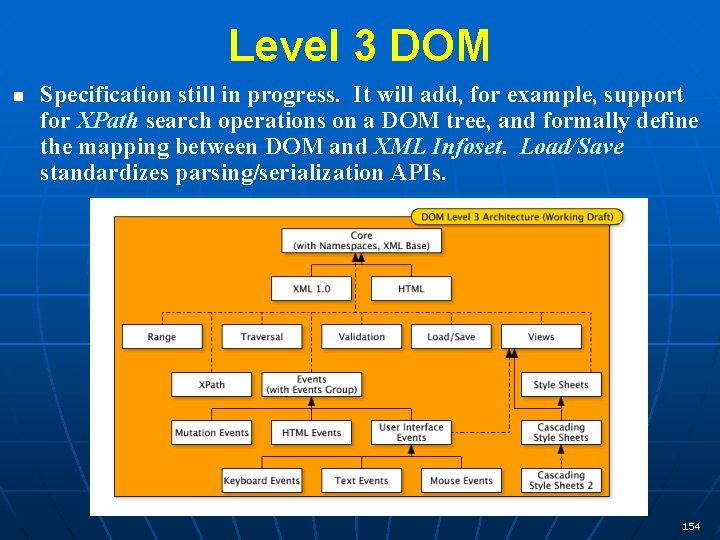 Level 3 DOM

Specification still in progress. It will add, for example, support for XPath search operations on a DOM tree, and formally define the mapping between DOM and XML Infoset. Load/Save standardizes parsing/serialization APIs.

DOM Level 3 Architecture (Working Draft)

Core
(with Namespaces, XML Base)

XML 1.0

HTML

Range

Traversal

Validation

Load/Save

Views

XPath

Events
(with Events Group)

Style Sheets

Mutation Events

HTML Events

User Interface Events

Cascading Style Sheets

Keyboard Events

Text Events

Mouse Events

Cascading Style Sheets 2

154